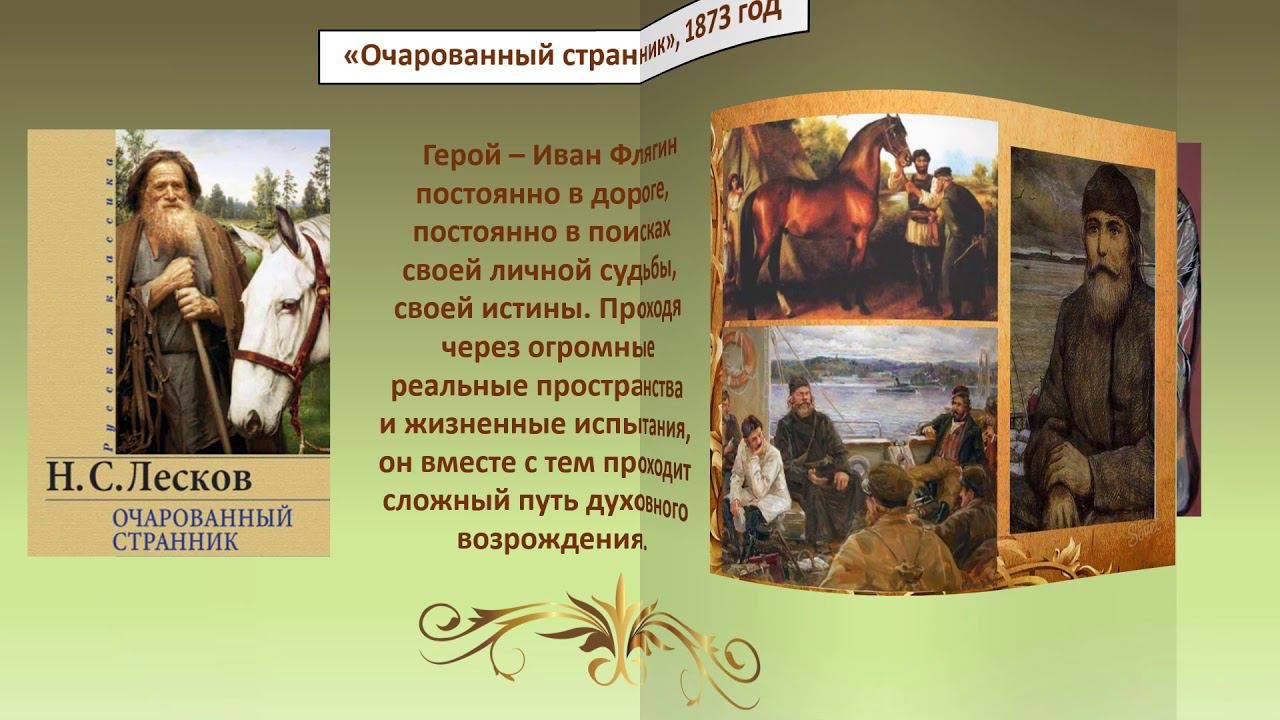 «Очарованный странник», 1873 год

Русская классика

Н.С.Лесков

ОЧАРОВАННЫЙ СТРАННИК

Герой – Иван Флягин постоянно в дороге, постоянно в поисках своей личной судьбы, своей истины. Проходя через огромные реальные пространства и жизненные испытания, он вместе с тем проходит сложный путь духовного возрождения.